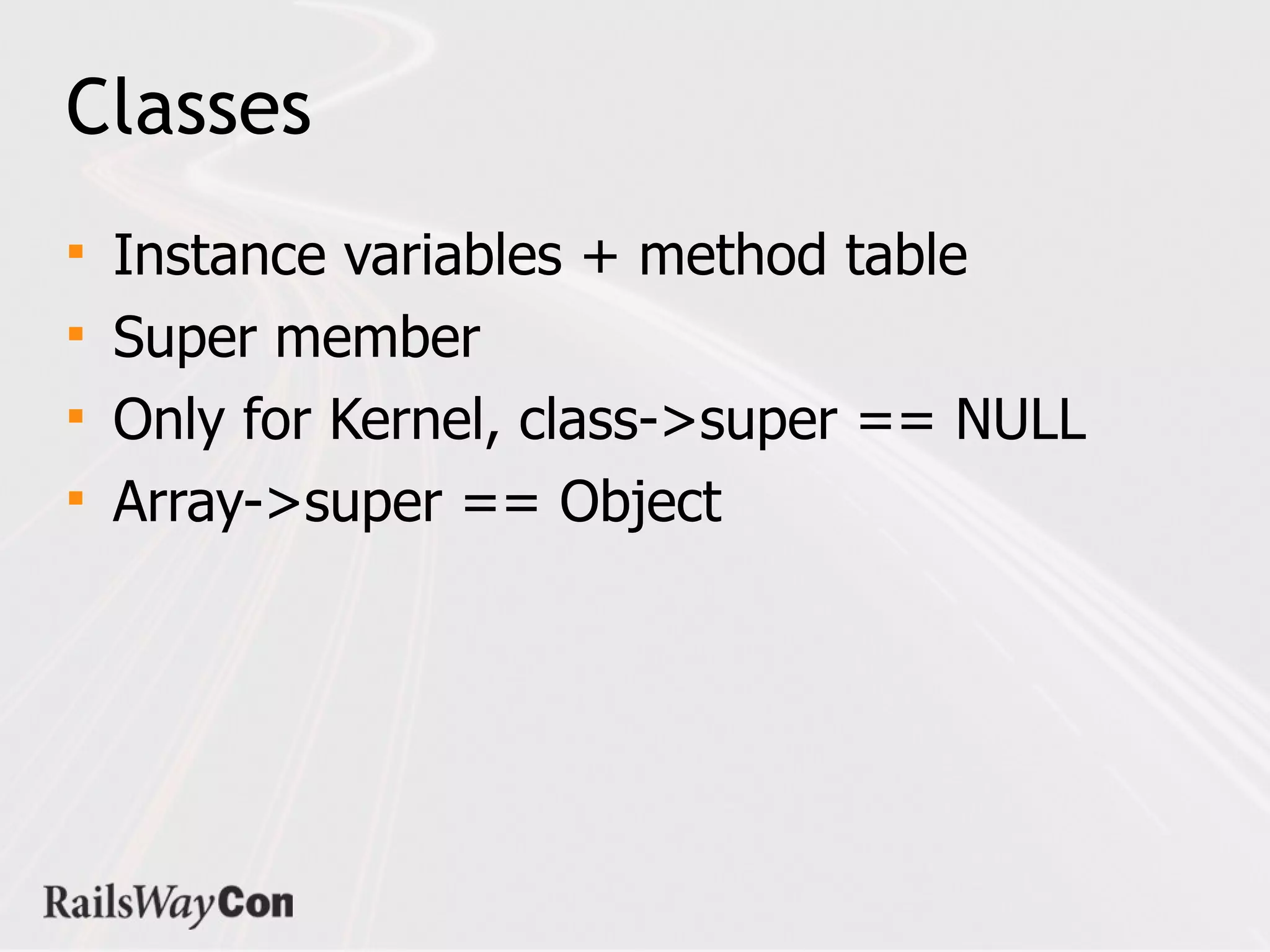 Classes

- Instance variables + method table
- Super member
- Only for Kernel, class->super == NULL
- Array->super == Object

RailsWayCon